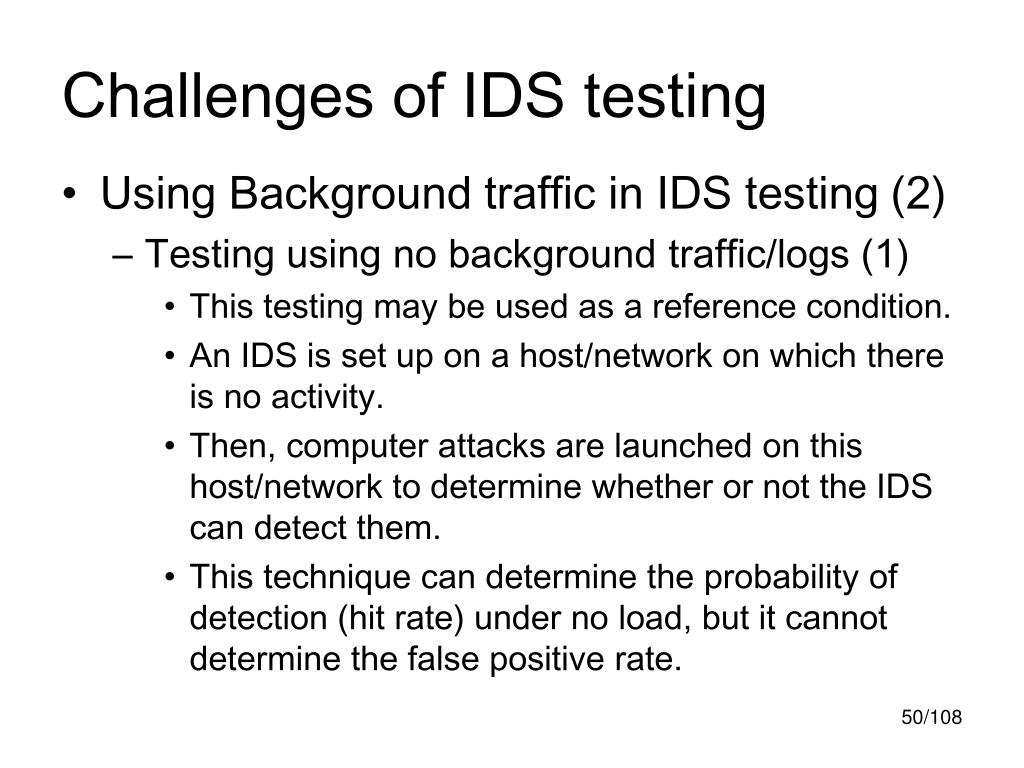 Challenges of IDS testing

• Using Background traffic in IDS testing (2)

– Testing using no background traffic/logs (1)

• This testing may be used as a reference condition.

• An IDS is set up on a host/network on which there is no activity.

• Then, computer attacks are launched on this host/network to determine whether or not the IDS can detect them.

• This technique can determine the probability of detection (hit rate) under no load, but it cannot determine the false positive rate.

50/108